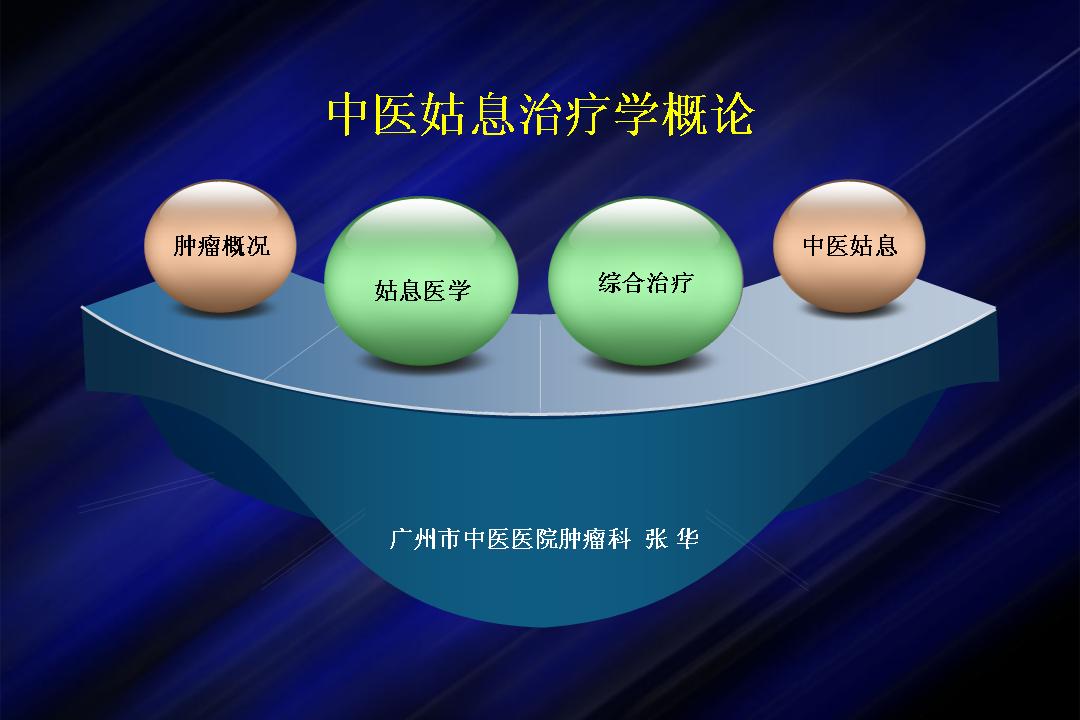 中医姑息治疗学概论

肿瘤概况

姑息医学

综合治疗

中医姑息

广州市中医医院肿瘤科 张 华